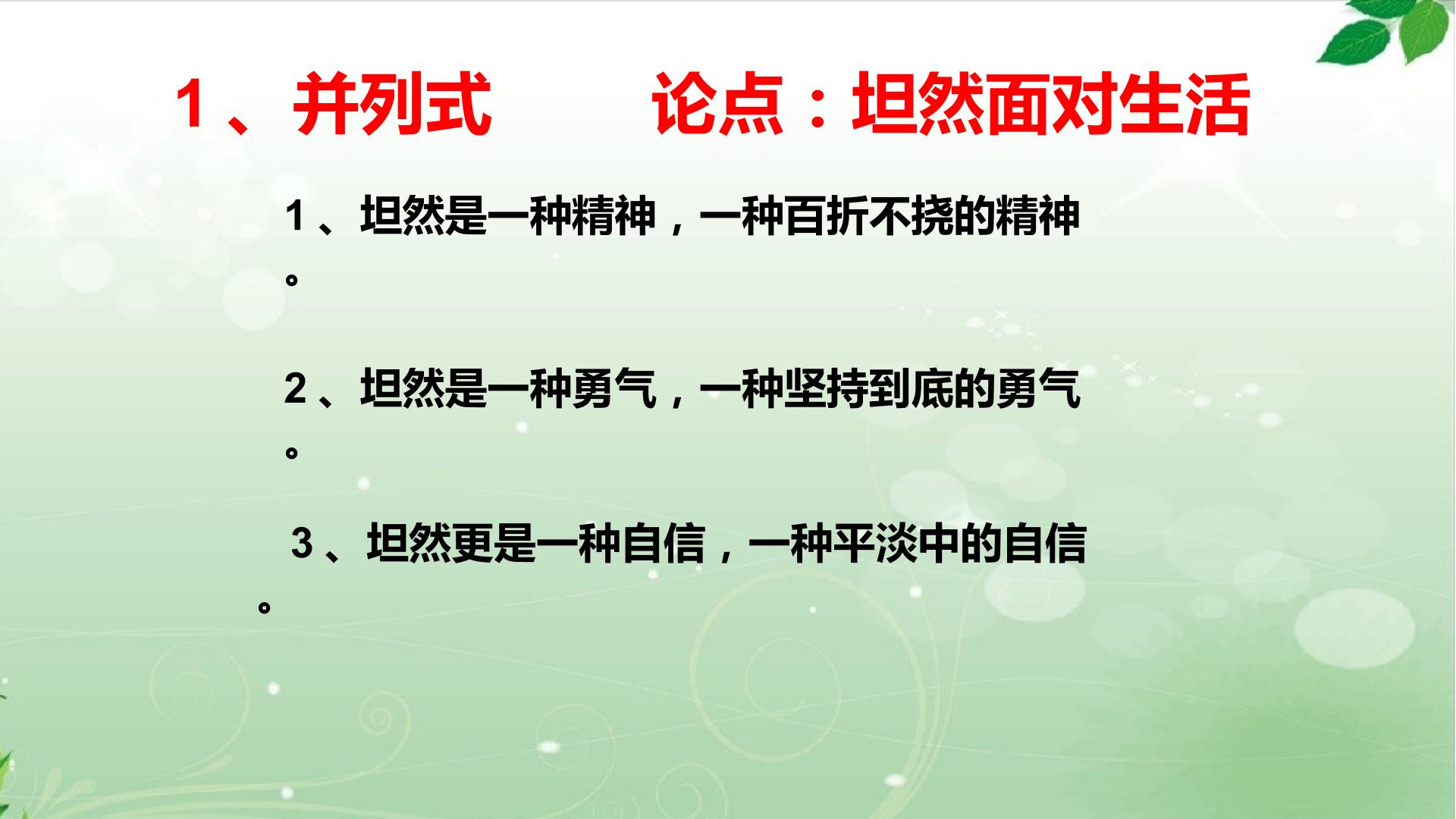 1、并列式　　论点：坦然面对生活

1、坦然是一种精神，一种百折不挠的精神。

2、坦然是一种勇气，一种坚持到底的勇气。

3、坦然更是一种自信，一种平淡中的自信。